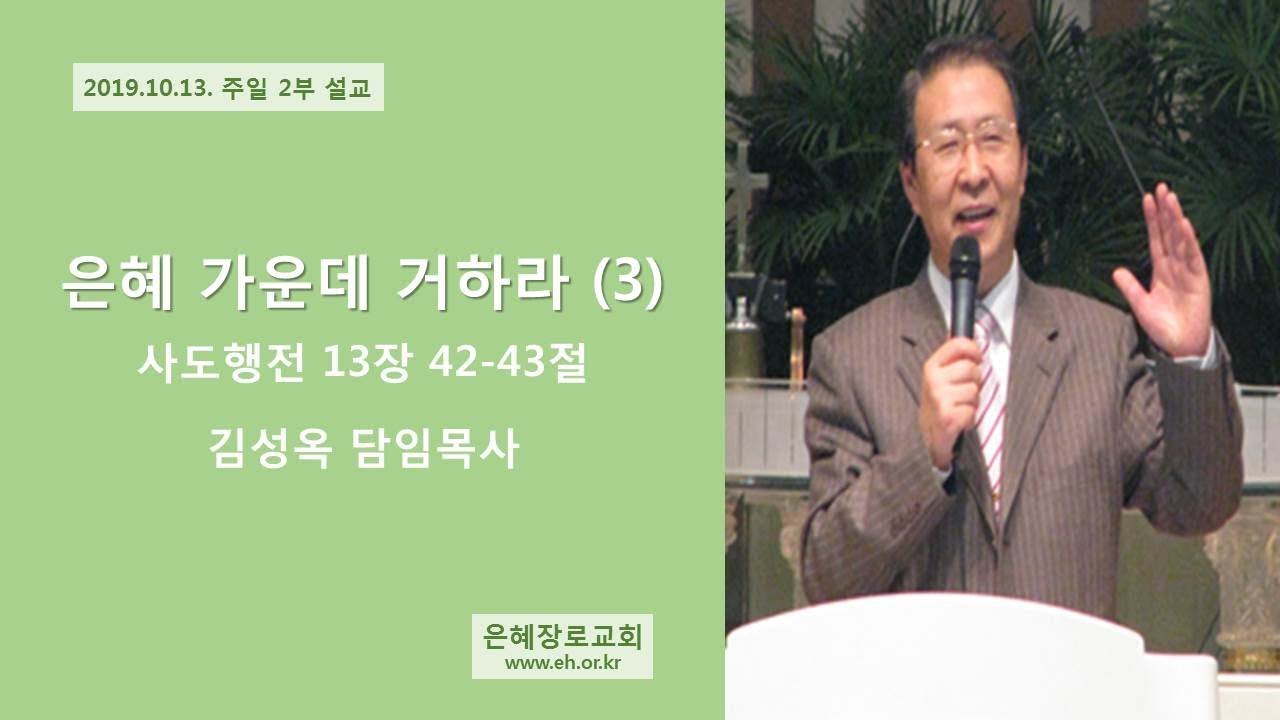 2019.10.13. 주일 2부 설교

은혜 가운데 거하라 (3)

사도행전 13장 42-43절

김성옥 담임목사

은혜장로교회
www.eh.or.kr